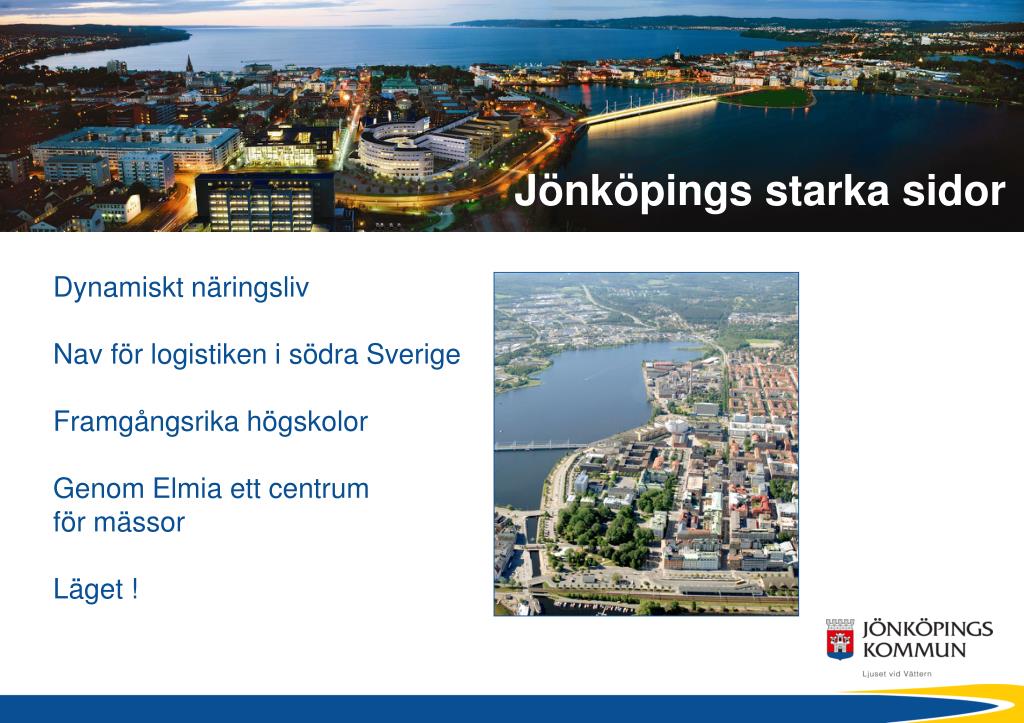 Jönköpings starka sidor

Dynamiskt näringsliv

Nav för logistiken i södra Sverige

Framgångsrika högskolor

Genom Elmia ett centrum för mässor

Läget !

JÖNKÖPINGS KOMMUN
Ljuset vid Vättern